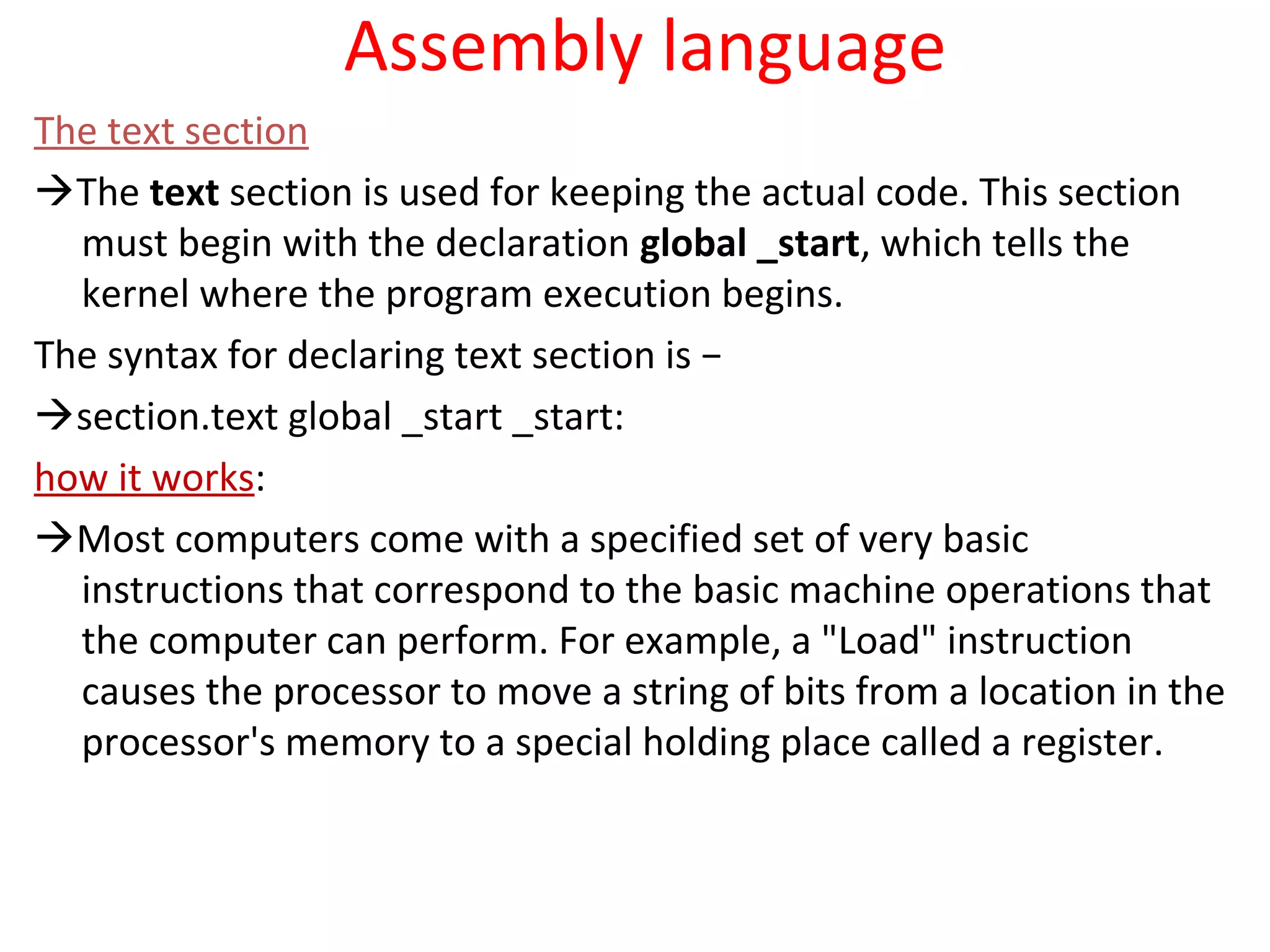 Assembly language

The text section

→The text section is used for keeping the actual code. This section must begin with the declaration global _start, which tells the kernel where the program execution begins.

The syntax for declaring text section is −

→section.text global _start _start:

how it works:

→Most computers come with a specified set of very basic instructions that correspond to the basic machine operations that the computer can perform. For example, a "Load" instruction causes the processor to move a string of bits from a location in the processor's memory to a special holding place called a register.